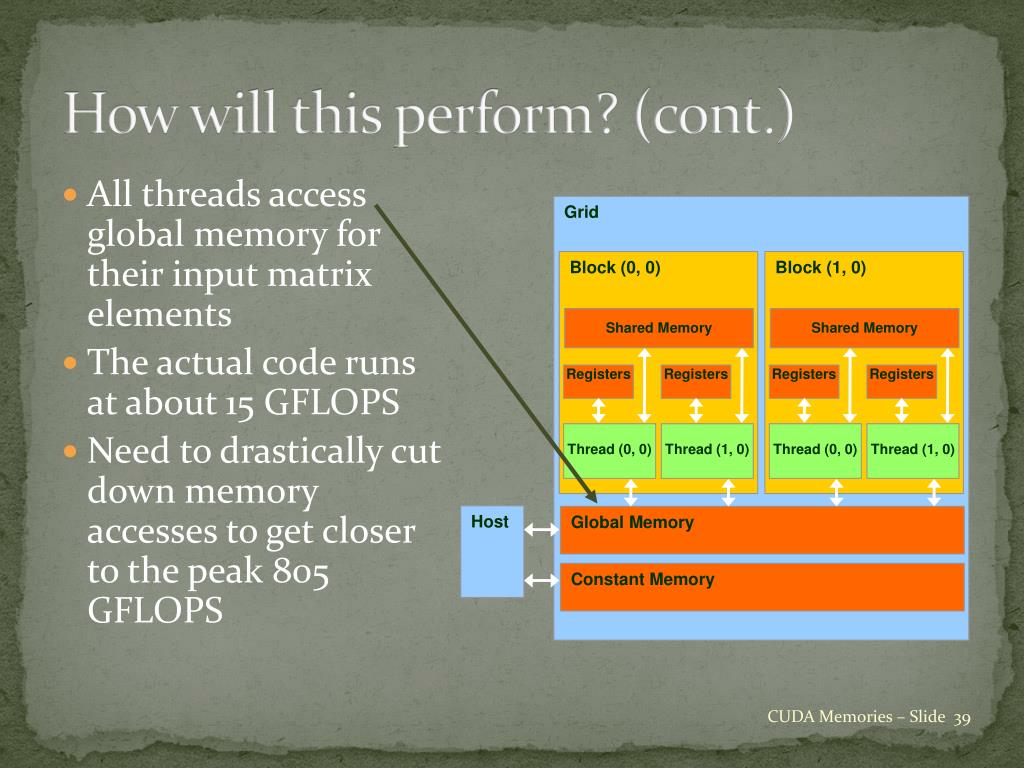 How will this perform? (cont.)

- All threads access global memory for their input matrix elements
- The actual code runs at about 15 GFLOPS
- Need to drastically cut down memory accesses to get closer to the peak 805 GFLOPS

Grid

Block (0, 0)

Shared Memory

Registers

Registers

Thread (0, 0)

Thread (1, 0)

Block (1, 0)

Shared Memory

Registers

Registers

Thread (0, 0)

Thread (1, 0)

Host

Global Memory

Constant Memory

CUDA Memories – Slide 39